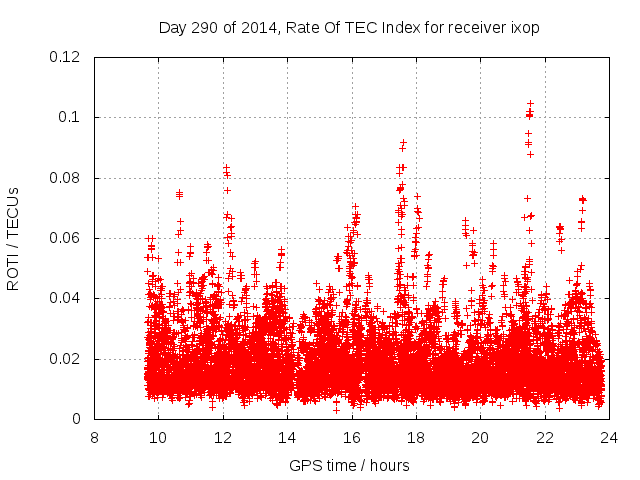 Day 290 of 2014, Rate Of TEC Index for receiver ixop

ROTI / TECUs

0.12
0.1
0.08
0.06
0.04
0.02
0

8
10
12
14
16
18
20
22
24

GPS time / hours